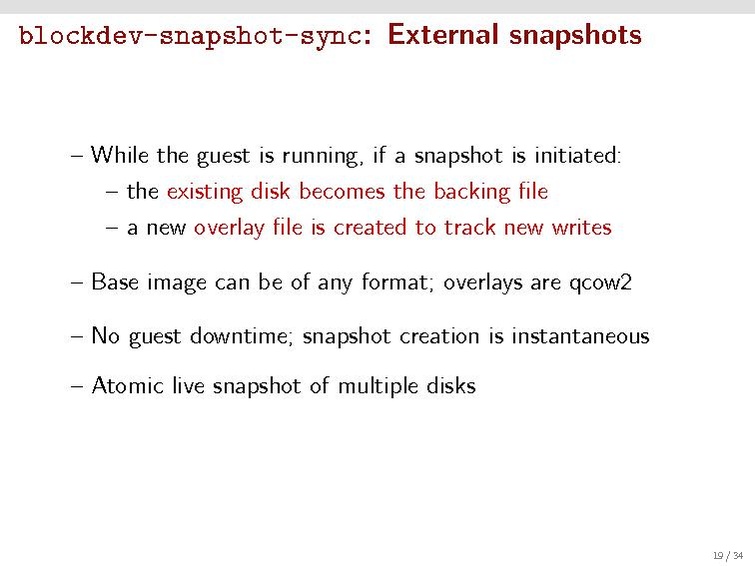 blockdev-snapshot-sync: External snapshots

– While the guest is running, if a snapshot is initiated:
– the existing disk becomes the backing file
– a new overlay file is created to track new writes

– Base image can be of any format; overlays are qcow2

– No guest downtime; snapshot creation is instantaneous

– Atomic live snapshot of multiple disks

19 / 34